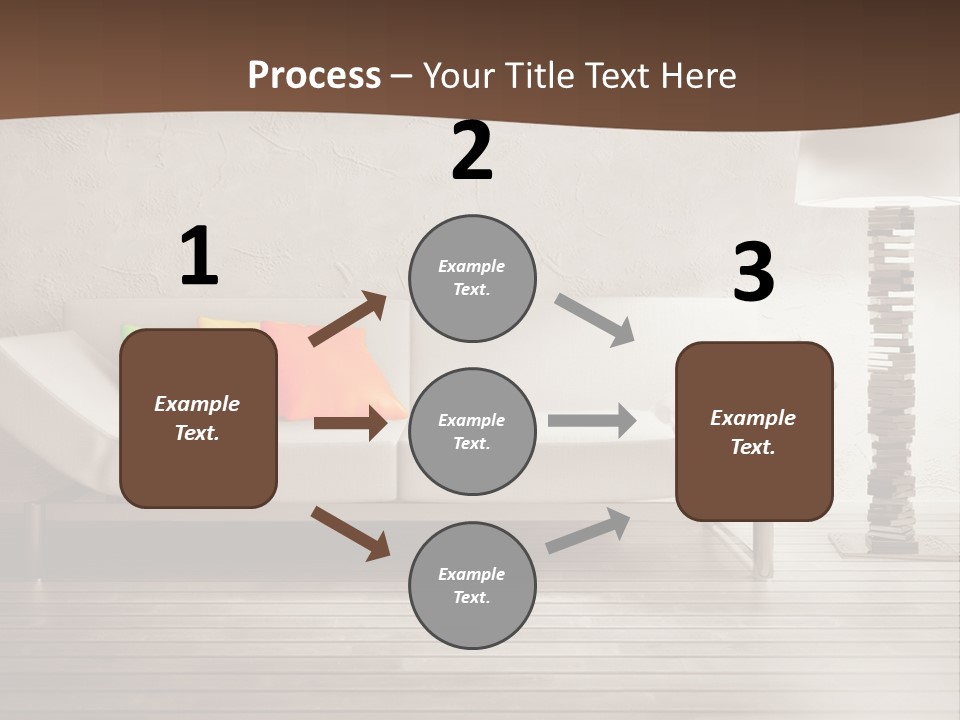 Process – Your Title Text Here

1

Example Text.

2

Example Text.

Example Text.

Example Text.

3

Example Text.